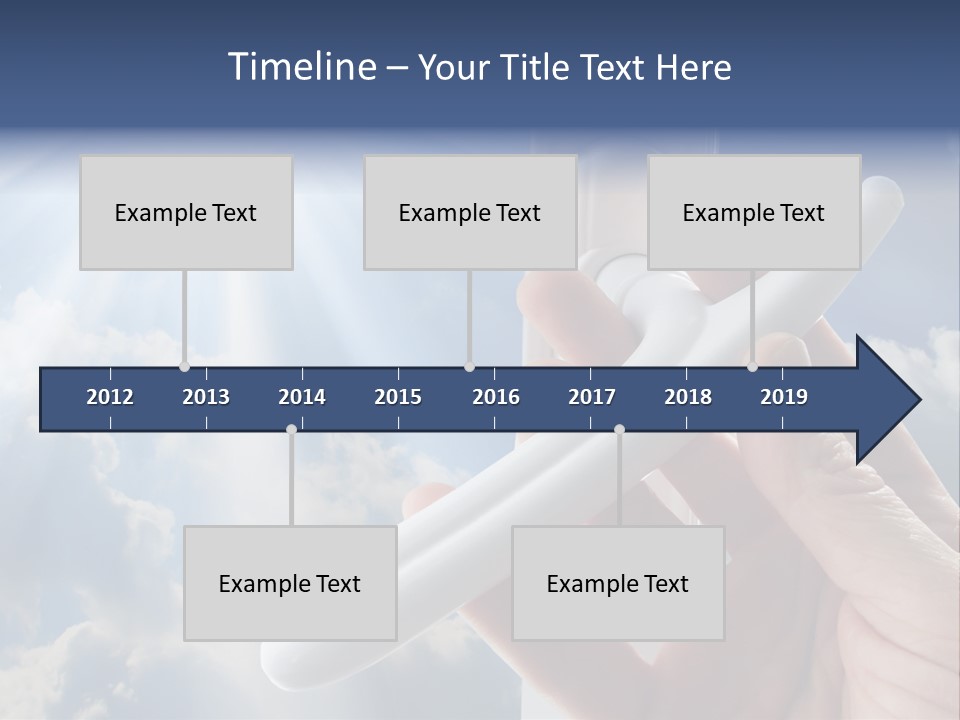 Timeline – Your Title Text Here

Example Text

Example Text

Example Text

2012 2013 2014 2015 2016 2017 2018 2019

Example Text

Example Text